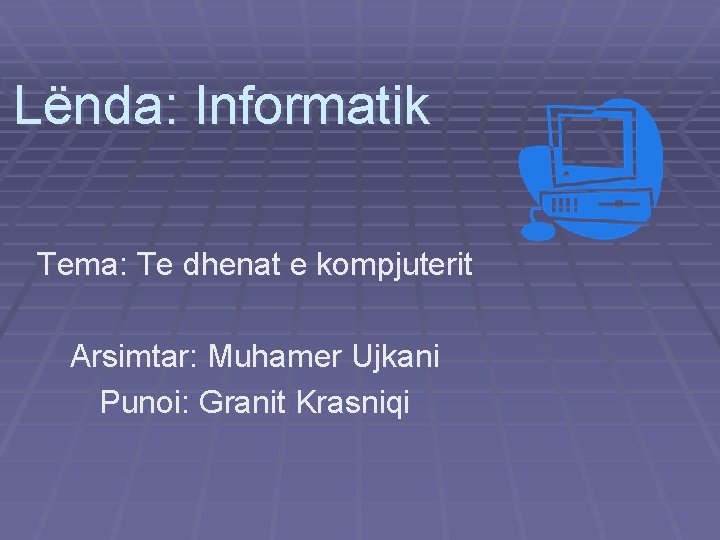 Lënda: Informatik

Tema: Te dhenat e kompjuterit

Arsimtar: Muhamer Ujkani
Punoi: Granit Krasniqi